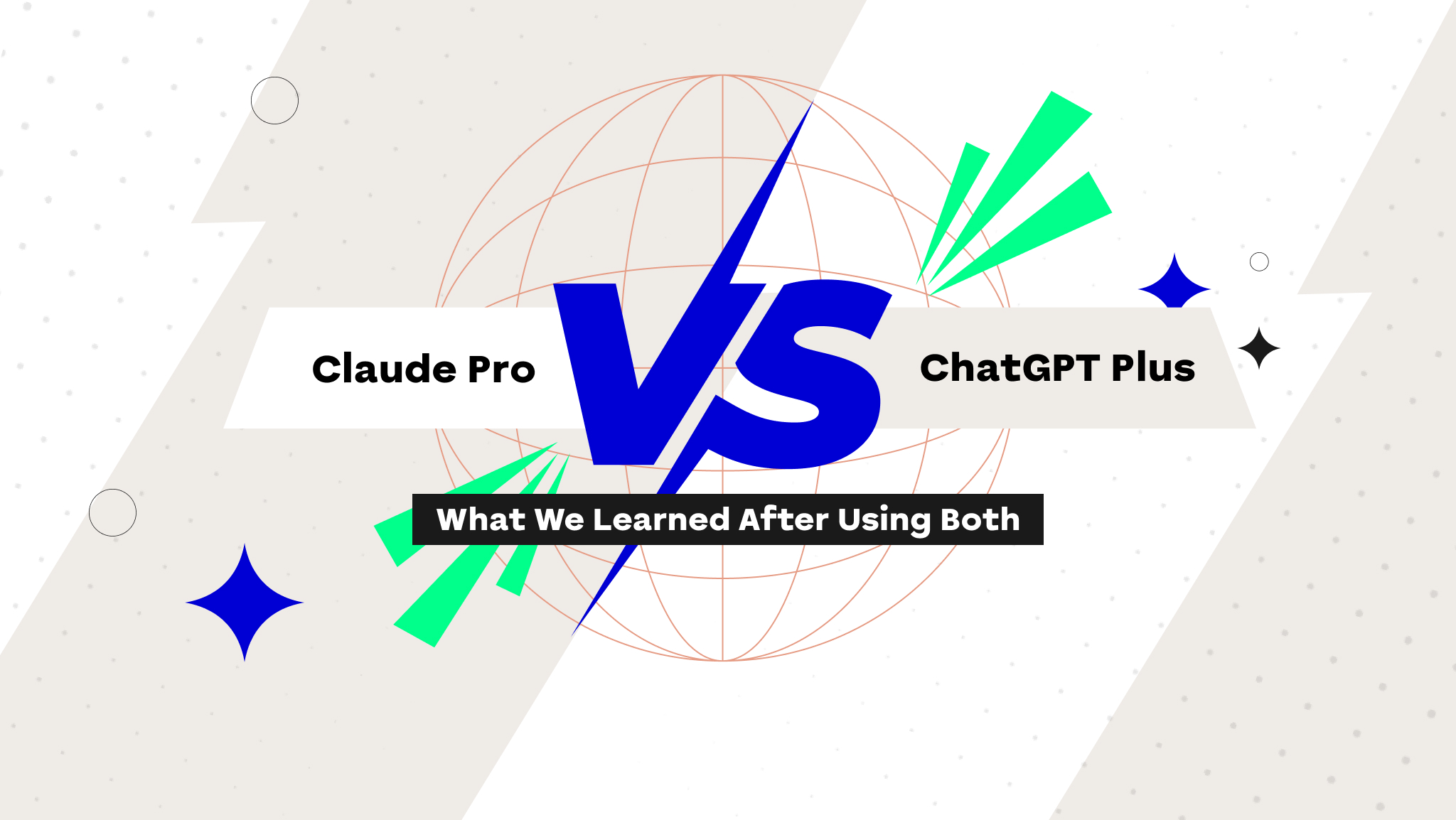 Claude Pro

VS

ChatGPT Plus

What We Learned After Using Both